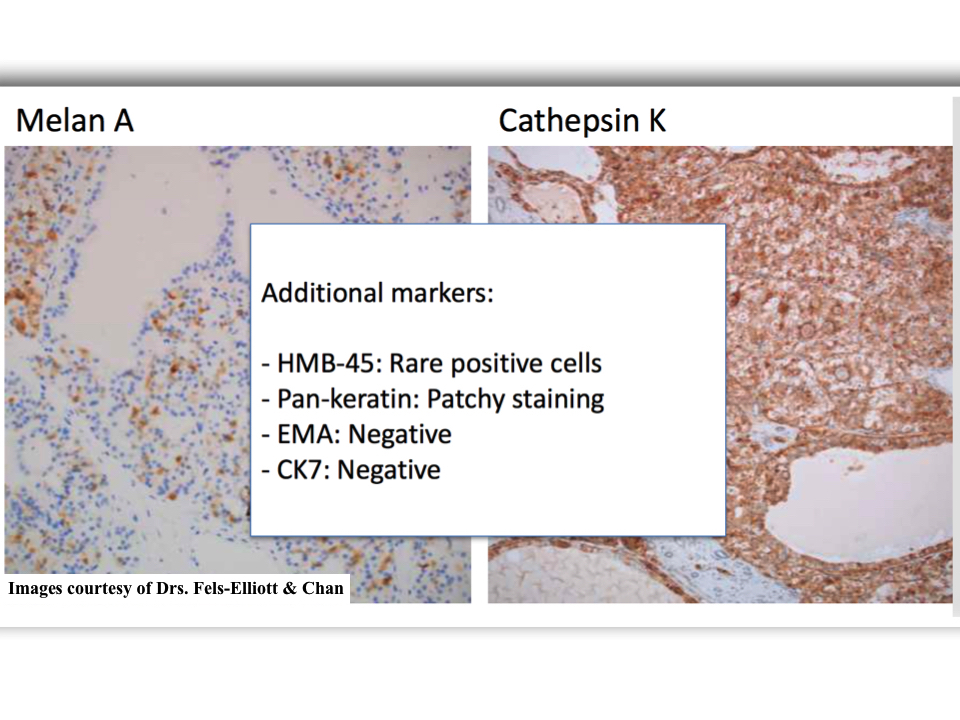 Melan A

Cathepsin K

Additional markers:

- HMB-45: Rare positive cells
- Pan-keratin: Patchy staining
- EMA: Negative
- CK7: Negative

Images courtesy of Drs. Fels-Elliott & Chan